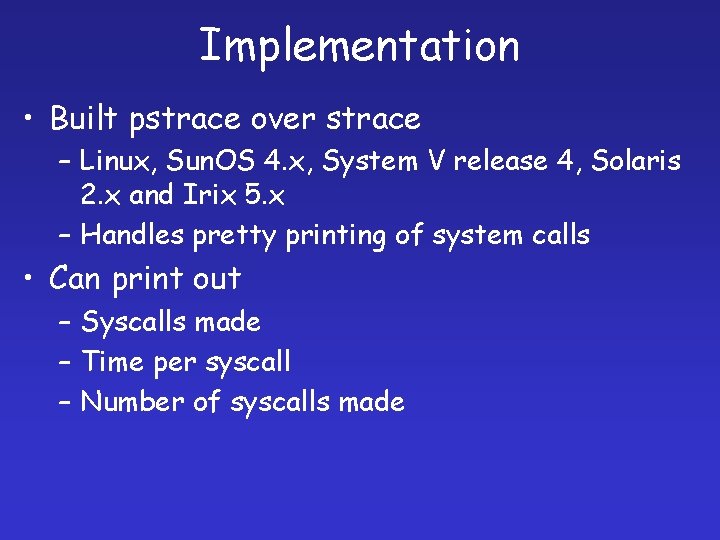 Implementation

• Built pstrace over strace
  – Linux, SunOS 4.x, System V release 4, Solaris 2.x and Irix 5.x
  – Handles pretty printing of system calls
• Can print out
  – Syscalls made
  – Time per syscall
  – Number of syscalls made